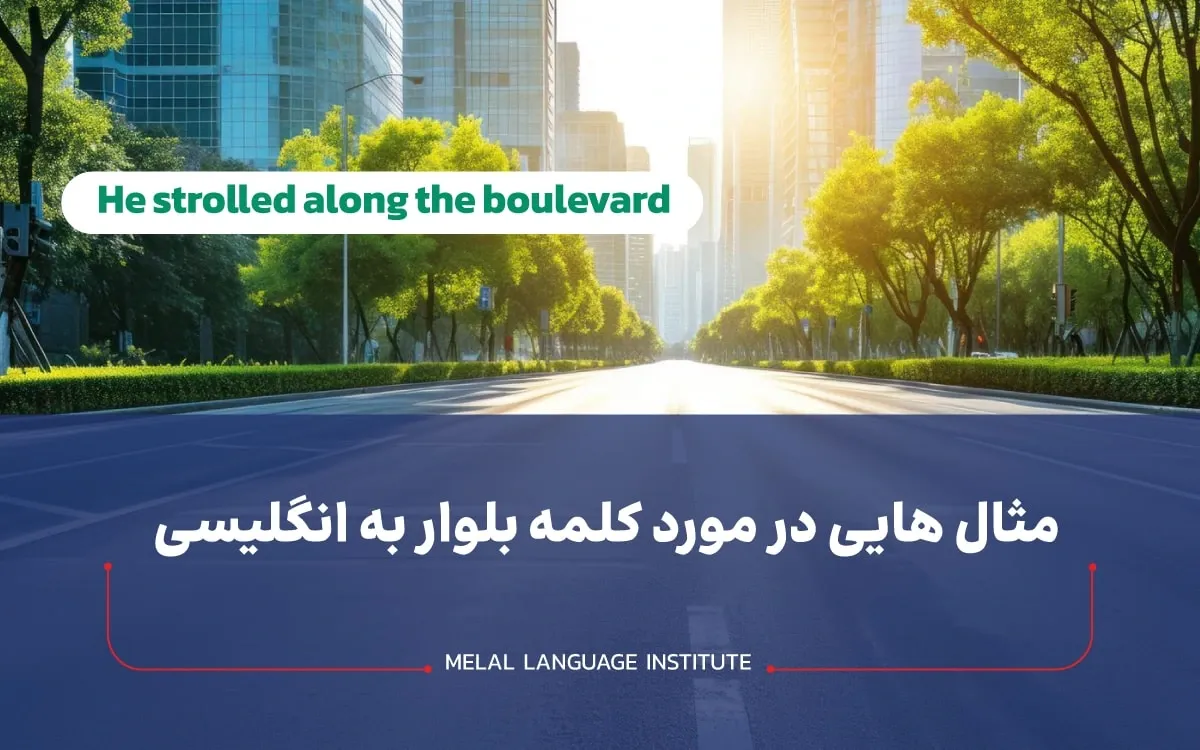 He strolled along the boulevard

مثال هایی در مورد کلمه بلوار به انگلیسی

MELAL LANGUAGE INSTITUTE